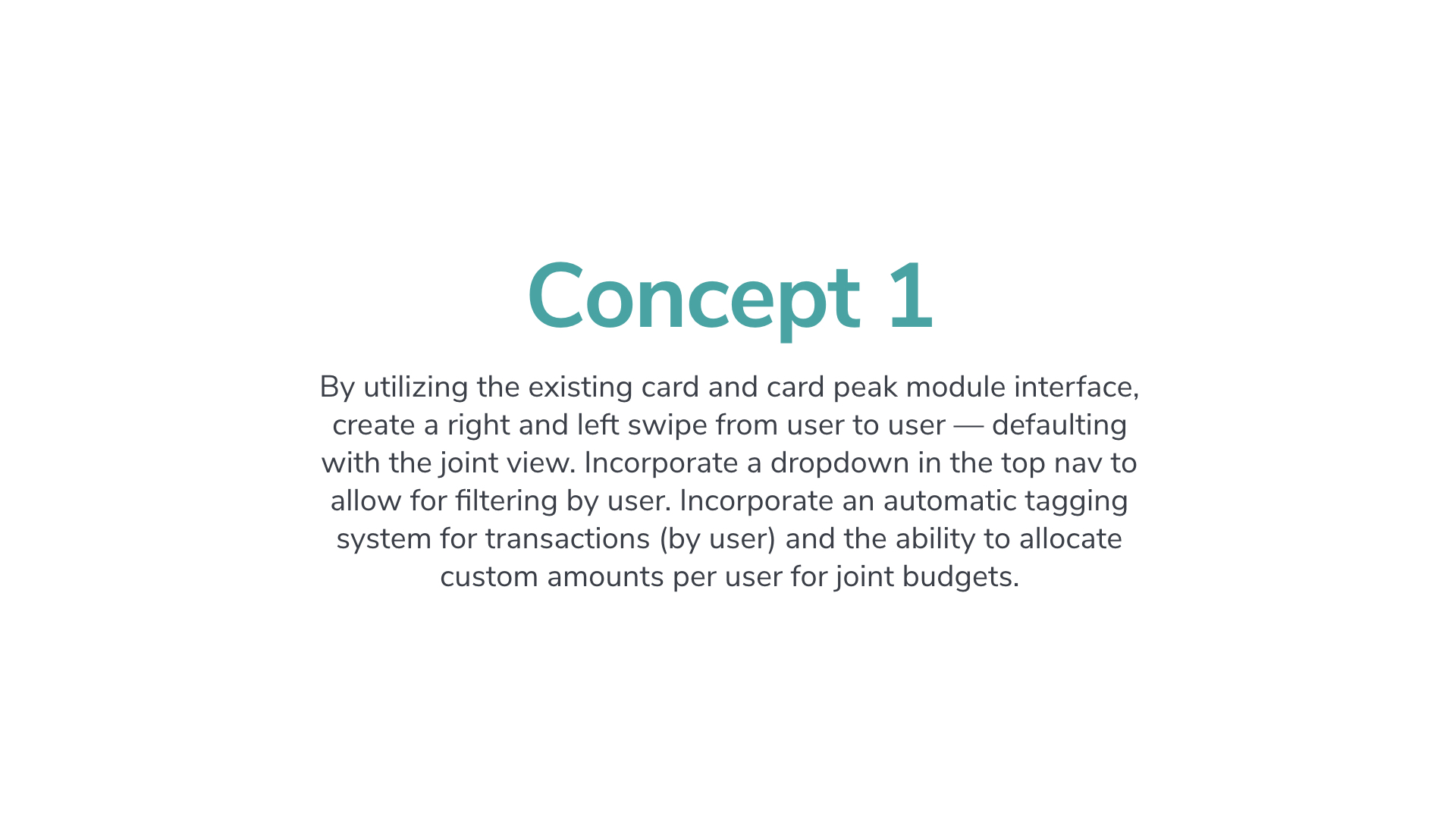 Concept 1

By utilizing the existing card and card peak module interface, create a right and left swipe from user to user — defaulting with the joint view. Incorporate a dropdown in the top nav to allow for filtering by user. Incorporate an automatic tagging system for transactions (by user) and the ability to allocate custom amounts per user for joint budgets.